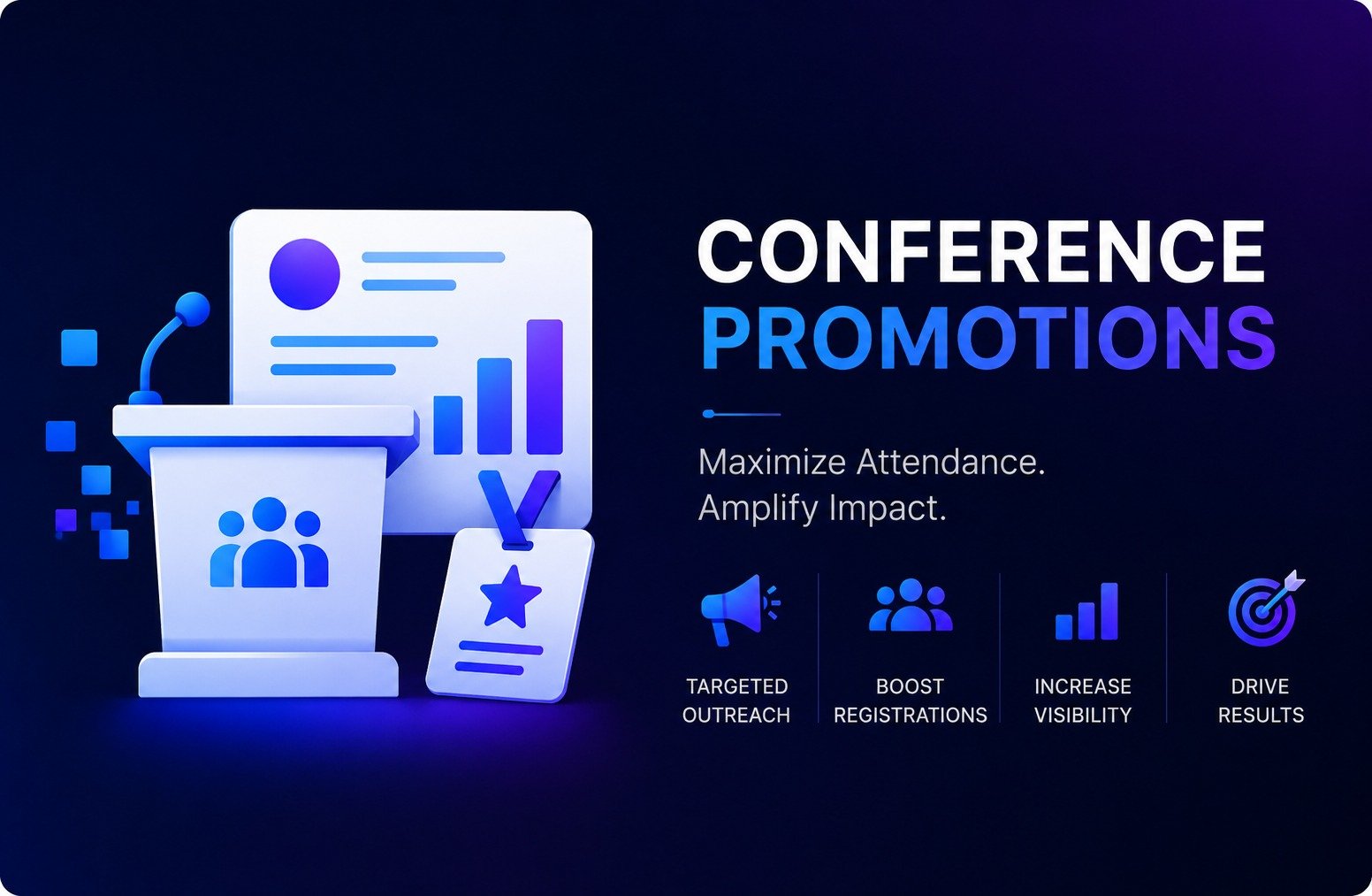 CONFERENCE
PROMOTIONS

Maximize Attendance.
Amplify Impact.

TARGETED OUTREACH

BOOST REGISTRATIONS

INCREASE VISIBILITY

DRIVE RESULTS